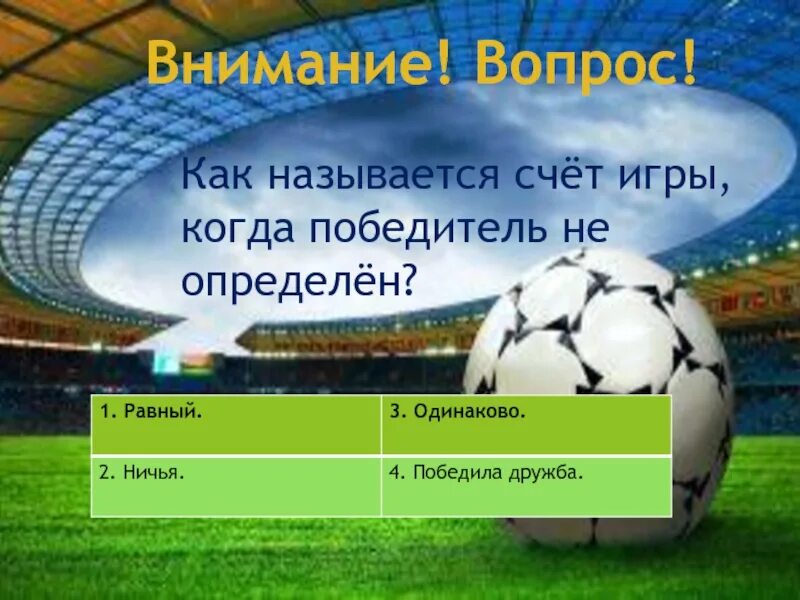 Внимание! Вопрос!

Как называется счёт игры, когда победитель не определён?

| 1. Равный. | 3. Одинаково. |
|---|---|
| 2. Ничья. | 4. Победила дружба. |